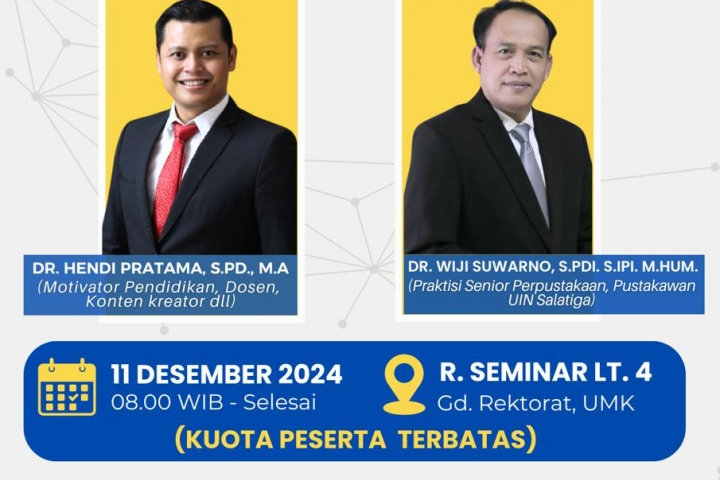 DR. HENDI PRATAMA, S.PD., M.A
(Motivator Pendidikan, Dosen, Konten kreator dll)

DR. WIJI SUWARNO, S.PDI. S.IPI. M.HUM.
(Praktisi Senior Perpustakaan, Pustakawan UIN Salatiga)

11 DESEMBER 2024
08.00 WIB - Selesai

R. SEMINAR LT. 4
Gd. Rektorat, UMK

(KUOTA PESERTA TERBATAS)